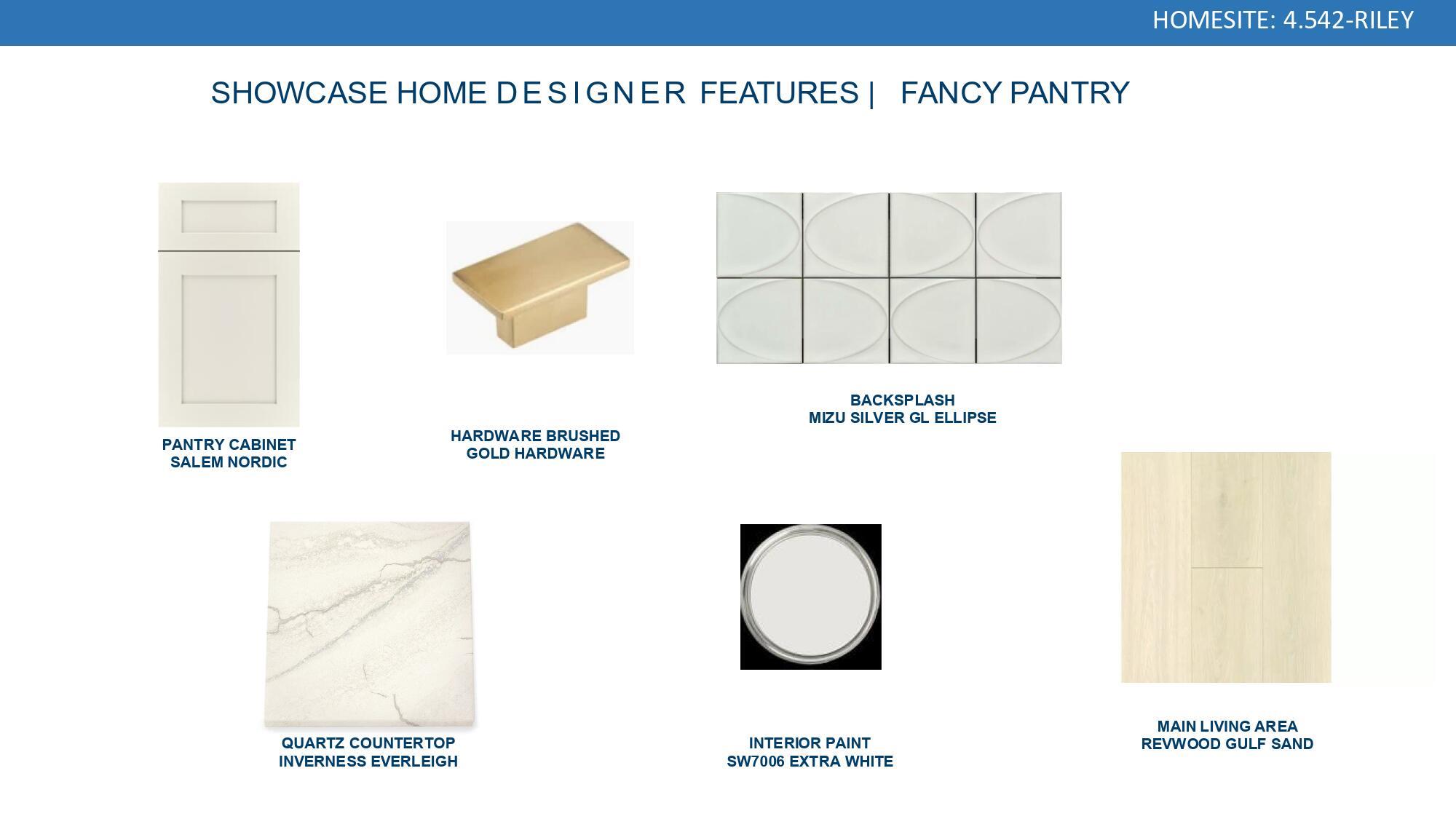 HOMESITE: 4.542-RILEY

SHOWCASE HOME DESIGNER FEATURES | FANCY PANTRY

PANTRY CABINET
SALEM NORDIC

HARDWARE BRUSHED
GOLD HARDWARE

BACKSPLASH
MIZU SILVER GL ELLIPSE

QUARTZ COUNTERTOP
INVERNESS EVERLEIGH

INTERIOR PAINT
SW7006 EXTRA WHITE

MAIN LIVING AREA
REVWOOD GULF SAND